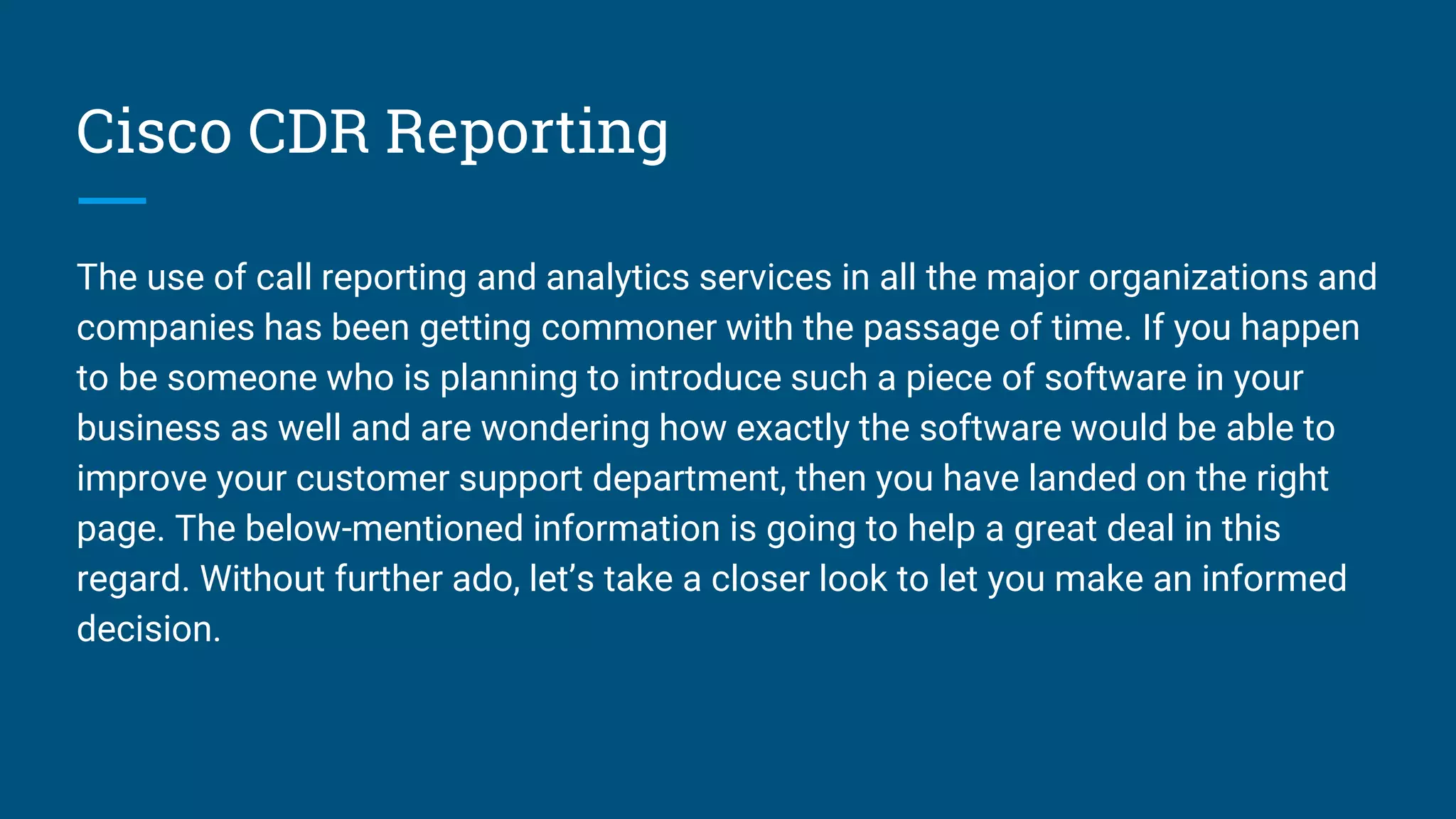 Cisco CDR Reporting

The use of call reporting and analytics services in all the major organizations and companies has been getting commoner with the passage of time. If you happen to be someone who is planning to introduce such a piece of software in your business as well and are wondering how exactly the software would be able to improve your customer support department, then you have landed on the right page. The below-mentioned information is going to help a great deal in this regard. Without further ado, let’s take a closer look to let you make an informed decision.